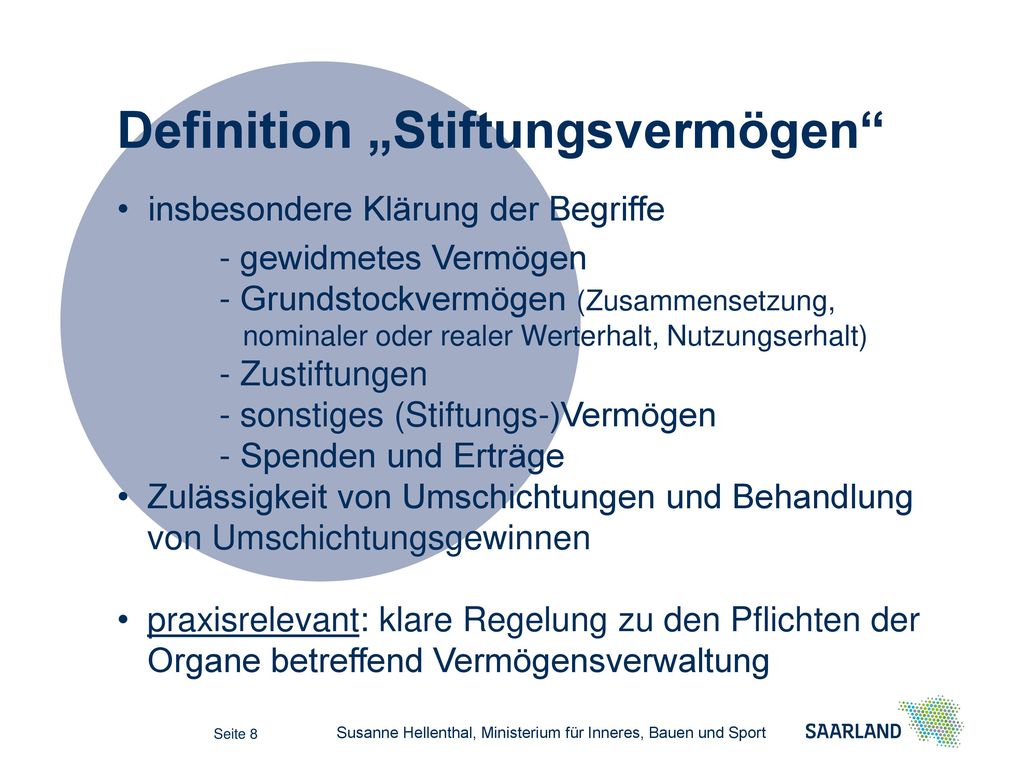 Definition „Stiftungsvermögen“

• insbesondere Klärung der Begriffe
- gewidmetes Vermögen
- Grundstockvermögen (Zusammensetzung, nominaler oder realer Werterhalt, Nutzungserhalt)
- Zustiftungen
- sonstiges (Stiftungs-)Vermögen
- Spenden und Erträge
• Zulässigkeit von Umschichtungen und Behandlung von Umschichtungsgewinnen

• praxisrelevant: klare Regelung zu den Pflichten der Organe betreffend Vermögensverwaltung

Seite 8

Susanne Hellenthal, Ministerium für Inneres, Bauen und Sport

SAARLAND